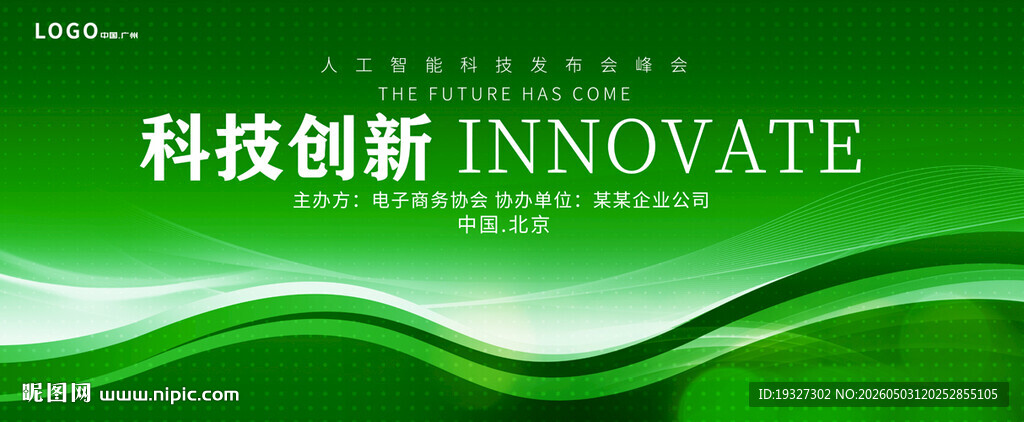 LOGO 中国.广州

人工智能科技发布会峰会

THE FUTURE HAS COME

科技创新 INNOVATE

主办方：电子商务协会 协办单位：某某企业公司

中国.北京

昵图网 www.nipic.com

ID:19327302 NO:20260503120252855105